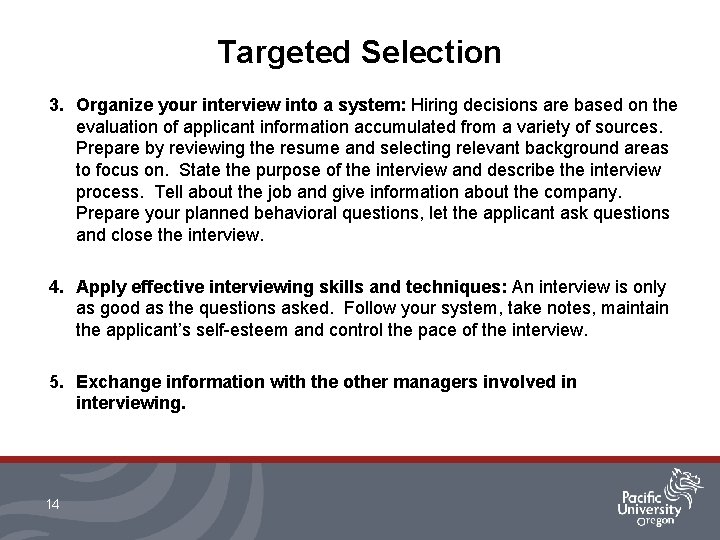 Targeted Selection

3. Organize your interview into a system: Hiring decisions are based on the evaluation of applicant information accumulated from a variety of sources. Prepare by reviewing the resume and selecting relevant background areas to focus on. State the purpose of the interview and describe the interview process. Tell about the job and give information about the company. Prepare your planned behavioral questions, let the applicant ask questions and close the interview.

4. Apply effective interviewing skills and techniques: An interview is only as good as the questions asked. Follow your system, take notes, maintain the applicant's self-esteem and control the pace of the interview.

5. Exchange information with the other managers involved in interviewing.

14

Pacific University Oregon